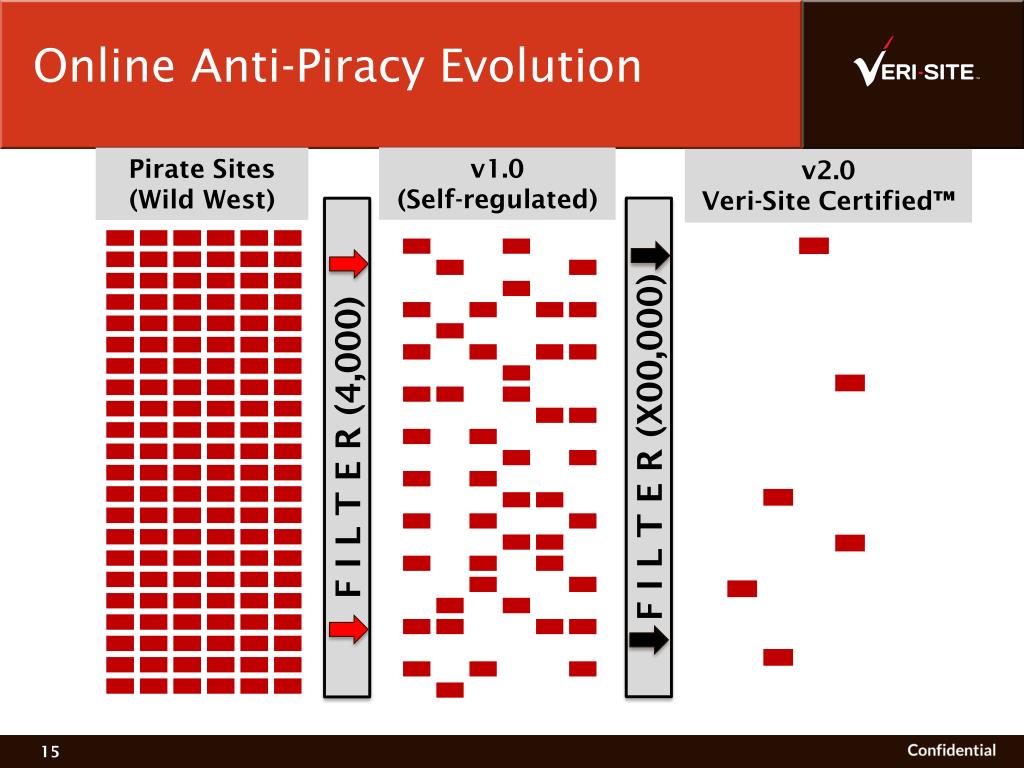 Online Anti-Piracy Evolution

VERI-SITE

Pirate Sites
(Wild West)

F I L T E R (4,000)

v1.0
(Self-regulated)

F I L T E R (X00,000)

v2.0
Veri-Site Certified™

15

Confidential